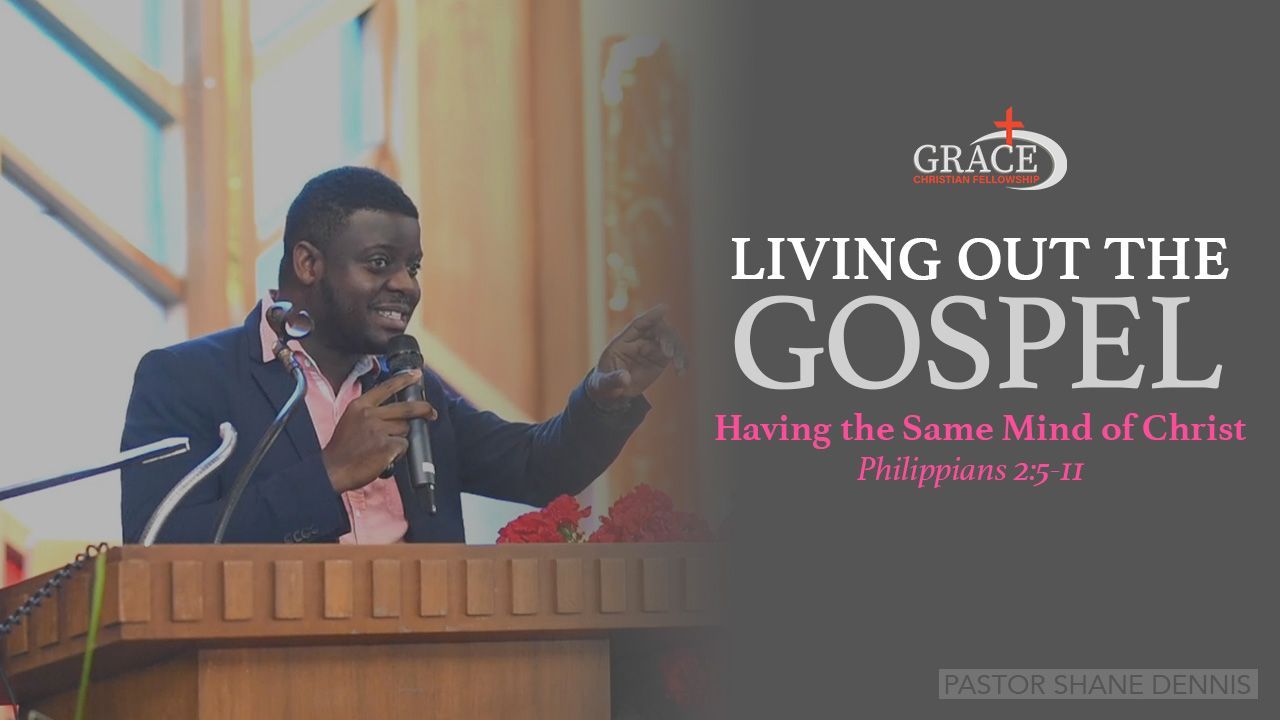 GRACE
CHRISTIAN FELLOWSHIP

LIVING OUT THE
GOSPEL

Having the Same Mind of Christ
Philippians 2:5-11

PASTOR SHANE DENNIS